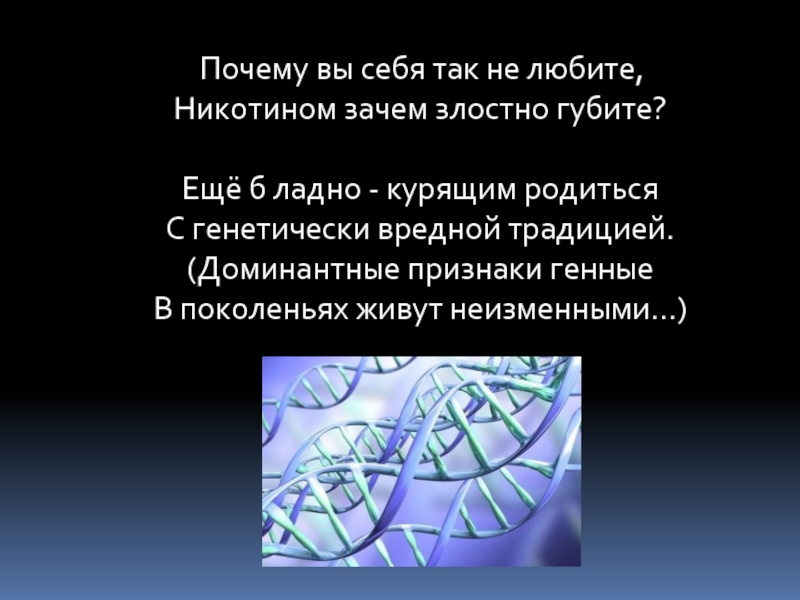 Почему вы себя так не любите,
Никотином зачем злостно губите?

Ещё б ладно - курящим родиться
С генетически вредной традицией.
(Доминантные признаки генные
В поколеньях живут неизменными...)